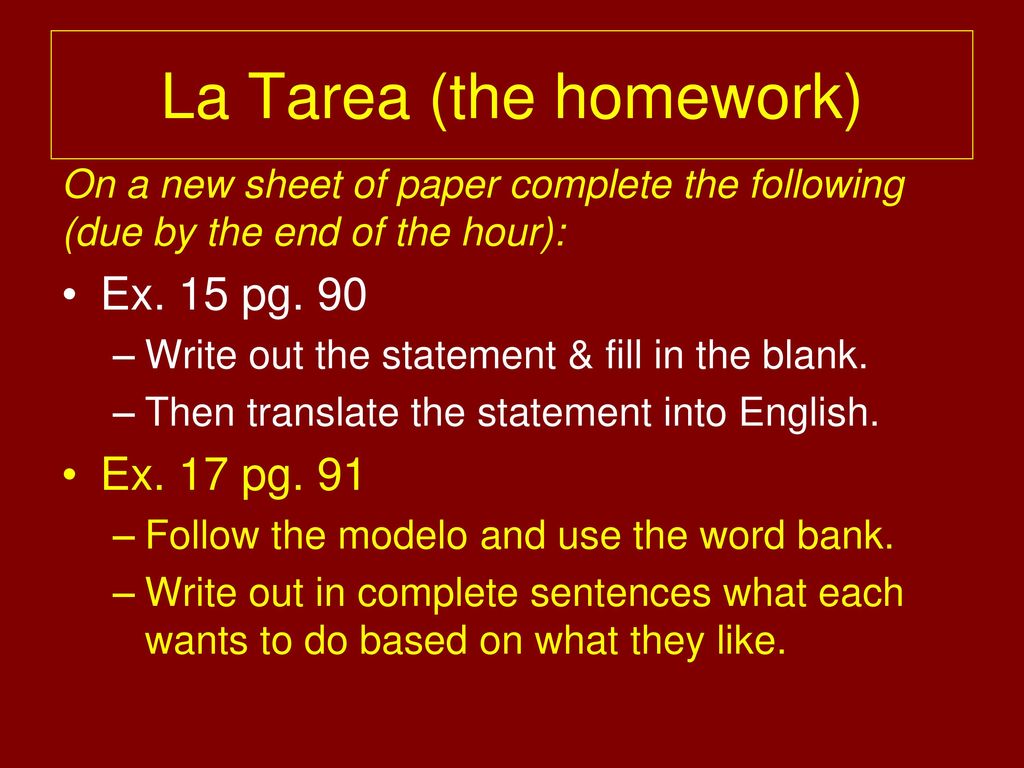 La Tarea (the homework)

On a new sheet of paper complete the following (due by the end of the hour):

• Ex. 15 pg. 90
– Write out the statement & fill in the blank.
– Then translate the statement into English.

• Ex. 17 pg. 91
– Follow the modelo and use the word bank.
– Write out in complete sentences what each wants to do based on what they like.